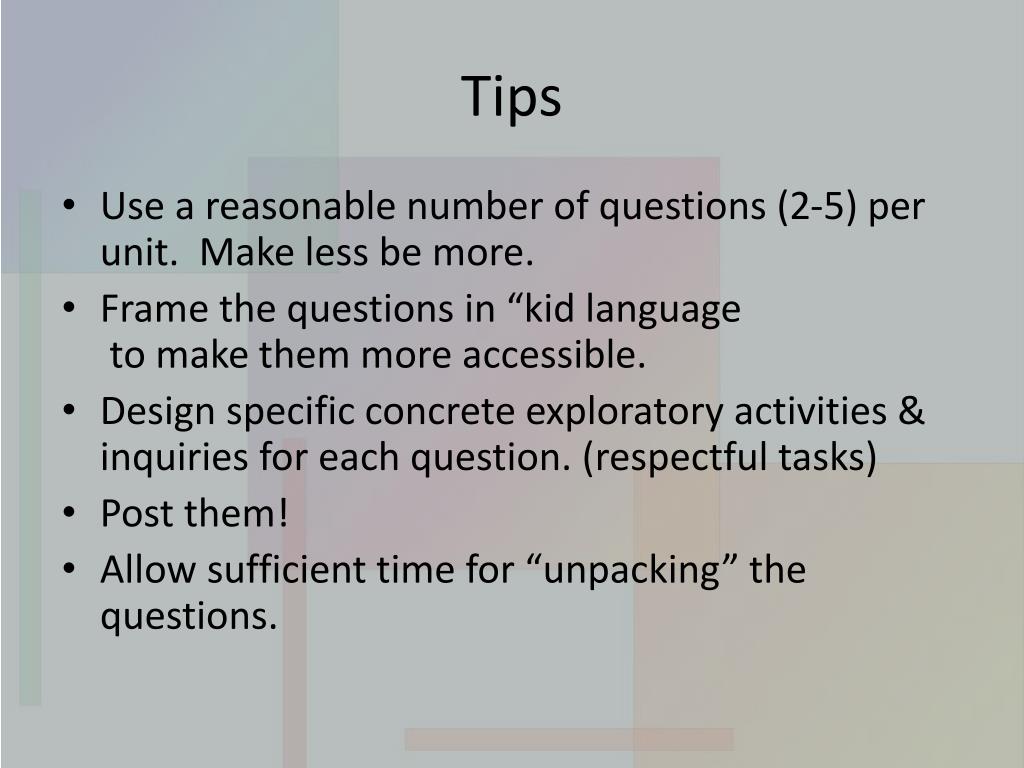 Tips

• Use a reasonable number of questions (2-5) per unit. Make less be more.
• Frame the questions in “kid language to make them more accessible.
• Design specific concrete exploratory activities & inquiries for each question. (respectful tasks)
• Post them!
• Allow sufficient time for “unpacking” the questions.